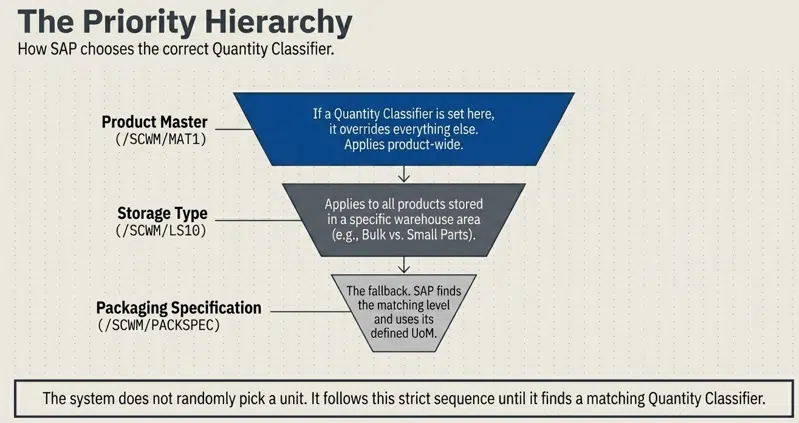 The Priority Hierarchy

How SAP chooses the correct Quantity Classifier.

Product Master
(/SCWM/MAT1)

If a Quantity Classifier is set here, it overrides everything else. Applies product-wide.

Storage Type
(/SCWM/LS10)

Applies to all products stored in a specific warehouse area (e.g., Bulk vs. Small Parts).

Packaging Specification
(/SCWM/PACKSPEC)

The fallback. SAP finds the matching level and uses its defined UoM.

The system does not randomly pick a unit. It follows this strict sequence until it finds a matching Quantity Classifier.